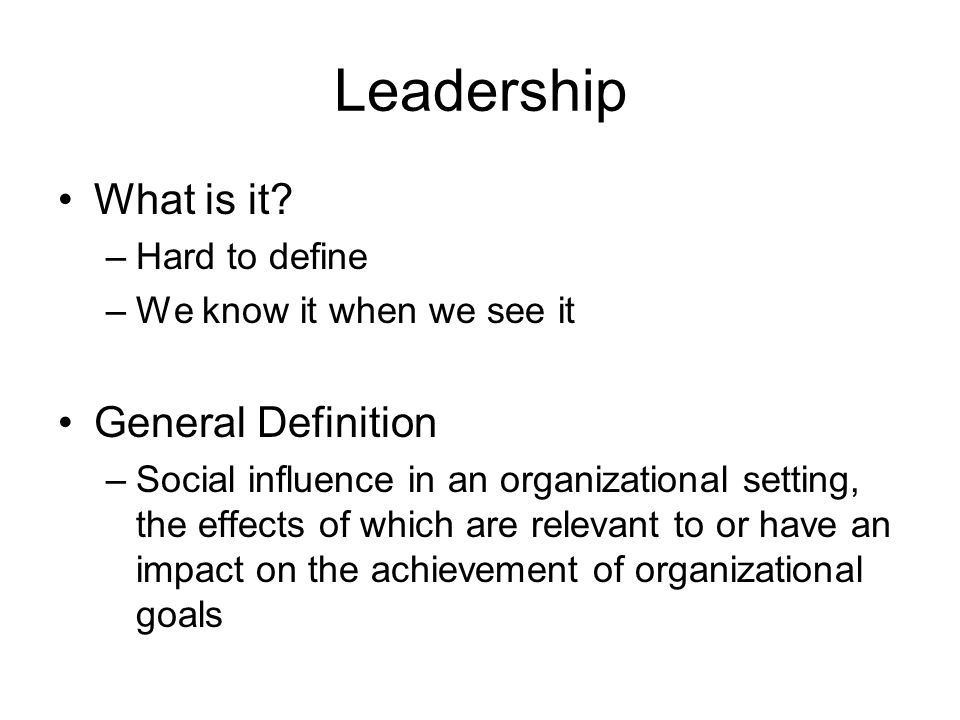 Leadership

• What is it?
– Hard to define
– We know it when we see it

• General Definition
– Social influence in an organizational setting, the effects of which are relevant to or have an impact on the achievement of organizational goals